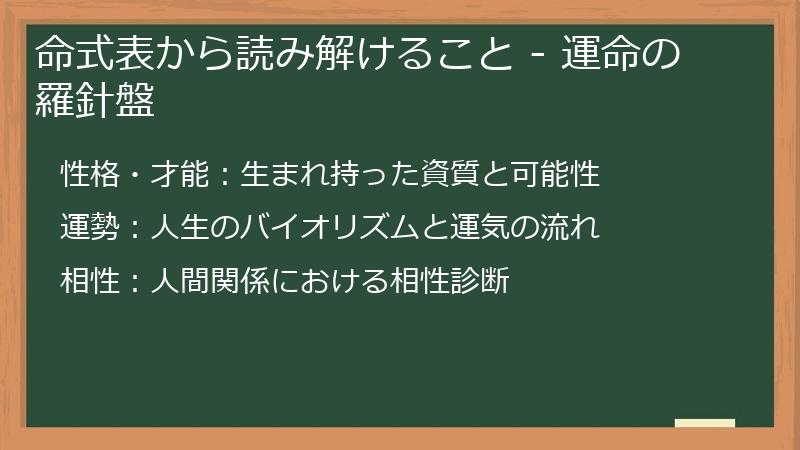 命式表から読み解けること - 運命の羅針盤

性格・才能：生まれ持った資質と可能性

運勢：人生のバイオリズムと運気の流れ

相性：人間関係における相性診断